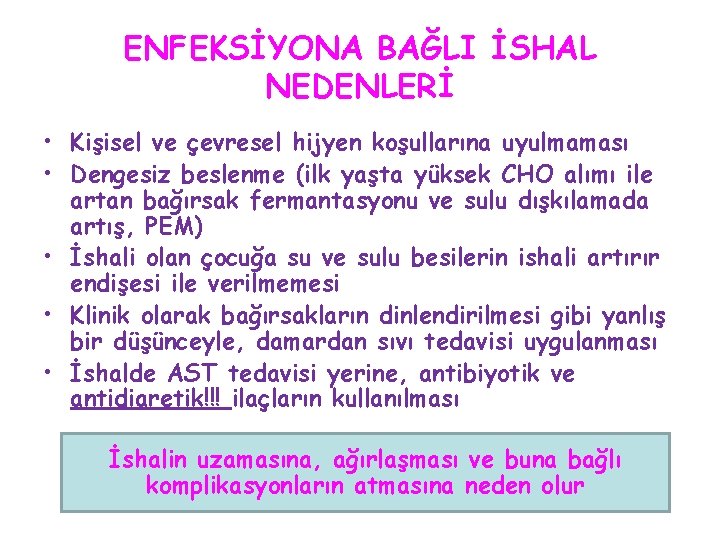 ENFEKSİYONA BAĞLI İSHAL NEDENLERİ

• Kişisel ve çevresel hijyen koşullarına uyulmaması
• Dengesiz beslenme (ilk yaşta yüksek CHO alımı ile artan bağırsak fermantasyonu ve sulu dışkılamada artış, PEM)
• İshali olan çocuğa su ve sulu besilerin ishali artırır endişesi ile verilmemesi
• Klinik olarak bağırsakların dinlendirilmesi gibi yanlış bir düşünceyle, damardan sıvı tedavisi uygulanması
• İshalde AST tedavisi yerine, antibiyotik ve antidiaretik!!! ilaçların kullanılması

İshalin uzamasına, ağırlaşması ve buna bağlı komplikasyonların atmasına neden olur